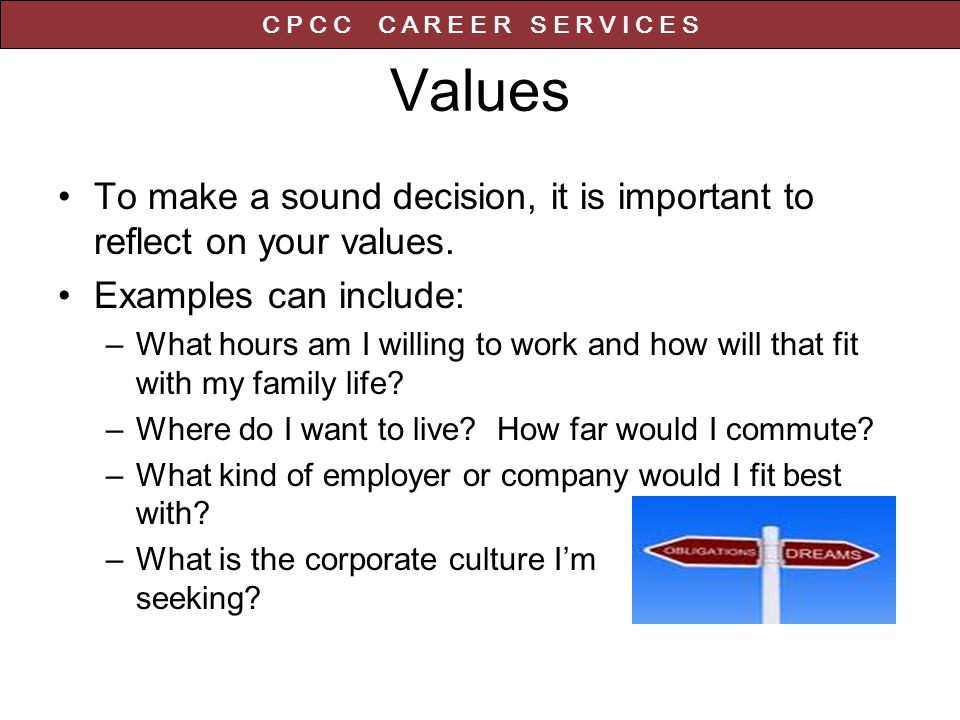 CPCC CAREER SERVICES

Values

• To make a sound decision, it is important to reflect on your values.

• Examples can include:

– What hours am I willing to work and how will that fit with my family life?

– Where do I want to live? How far would I commute?

– What kind of employer or company would I fit best with?

– What is the corporate culture I'm seeking?

OBLIGATIONS

DREAMS